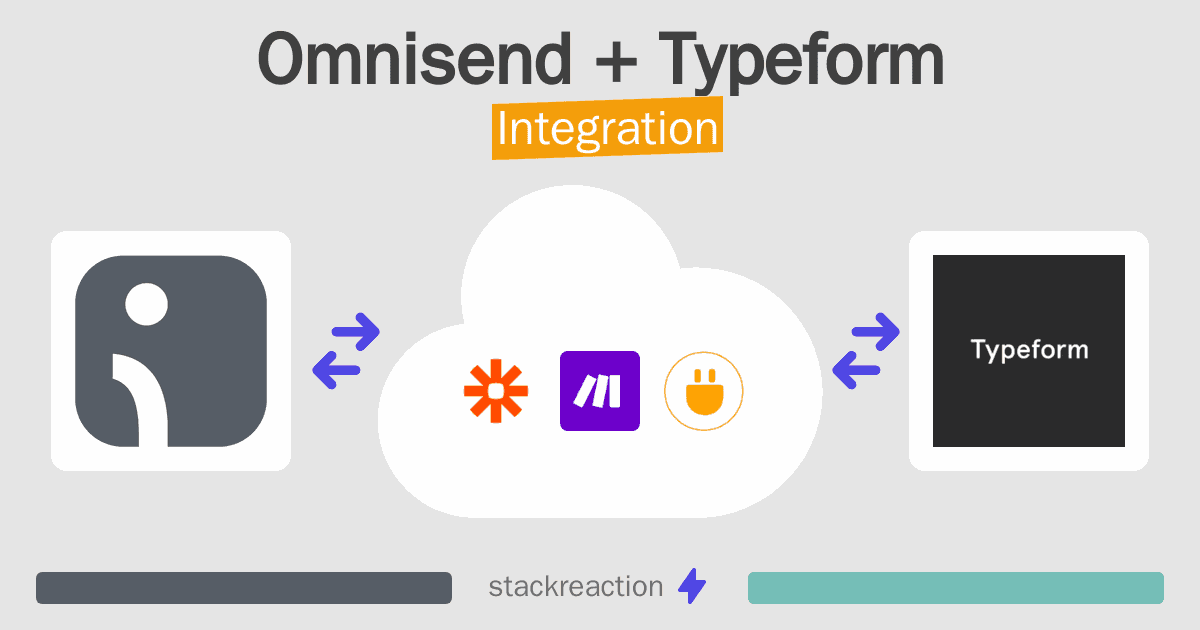 Omnisend + Typeform
Integration

Typeform

stackreaction